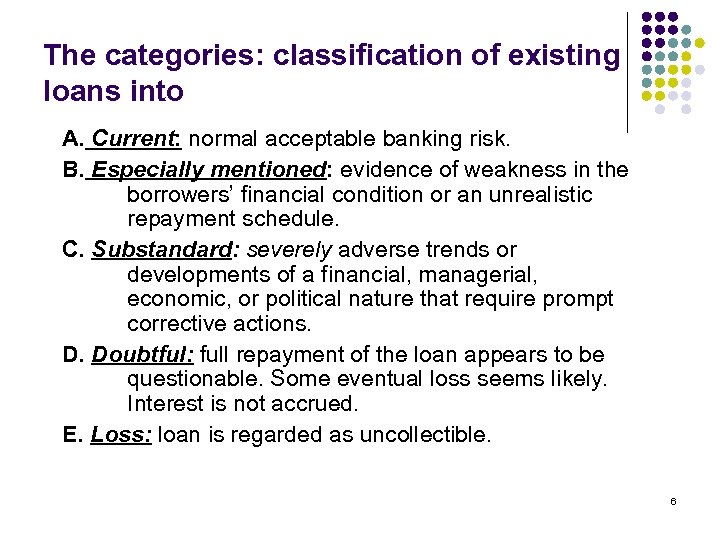 The categories: classification of existing loans into

A. Current: normal acceptable banking risk.

B. Especially mentioned: evidence of weakness in the borrowers' financial condition or an unrealistic repayment schedule.

C. Substandard: severely adverse trends or developments of a financial, managerial, economic, or political nature that require prompt corrective actions.

D. Doubtful: full repayment of the loan appears to be questionable. Some eventual loss seems likely. Interest is not accrued.

E. Loss: loan is regarded as uncollectible.

6